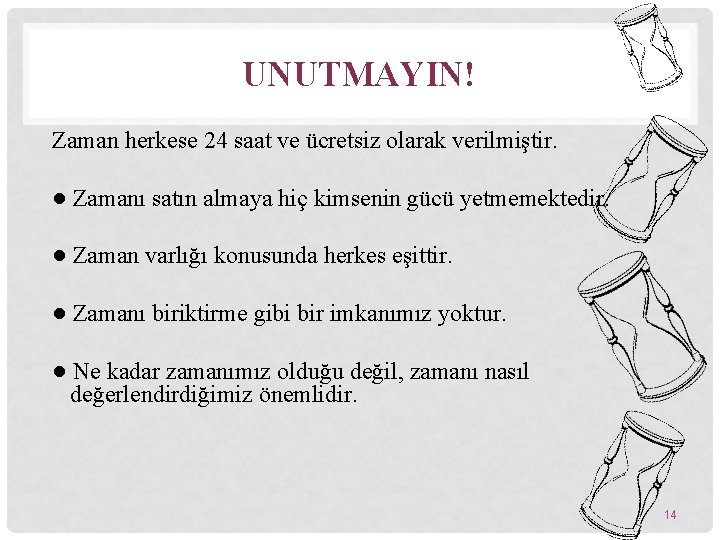 UNUTMAYIN!

Zaman herkese 24 saat ve ücretsiz olarak verilmiştir.

● Zamanı satın almaya hiç kimsenin gücü yetmemektedir.

● Zaman varlığı konusunda herkes eşittir.

● Zamanı biriktirme gibi bir imkanımız yoktur.

● Ne kadar zamanımız olduğu değil, zamanı nasıl değerlendirdiğimiz önemlidir.

14